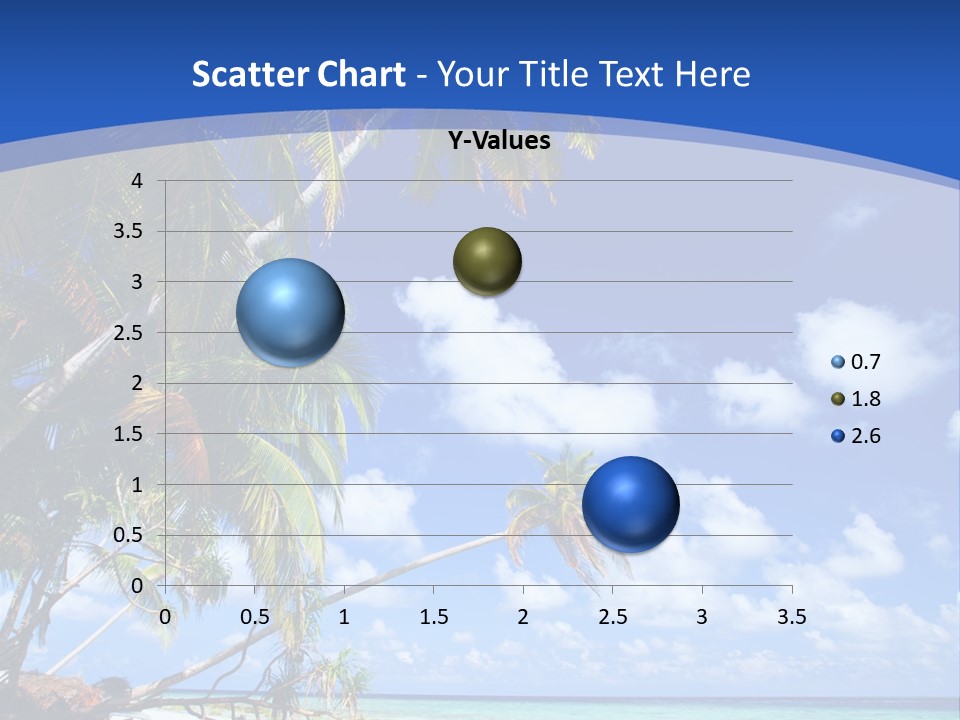 Scatter Chart - Your Title Text Here

Y-Values

4
3.5
3
2.5
2
1.5
1
0.5
0

0 0.5 1 1.5 2 2.5 3 3.5

0.7
1.8
2.6